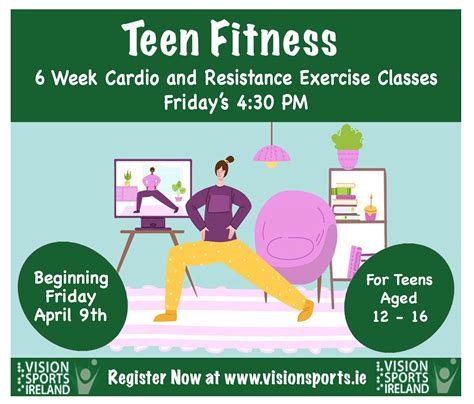 Teen Fitness
6 Week Cardio and Resistance Exercise Classes
Friday's 4:30 PM

Beginning Friday April 9th

For Teens Aged 12 - 16

VISION SPORTS IRELAND

Register Now at www.visionsports.ie

VISION SPORTS IRELAND